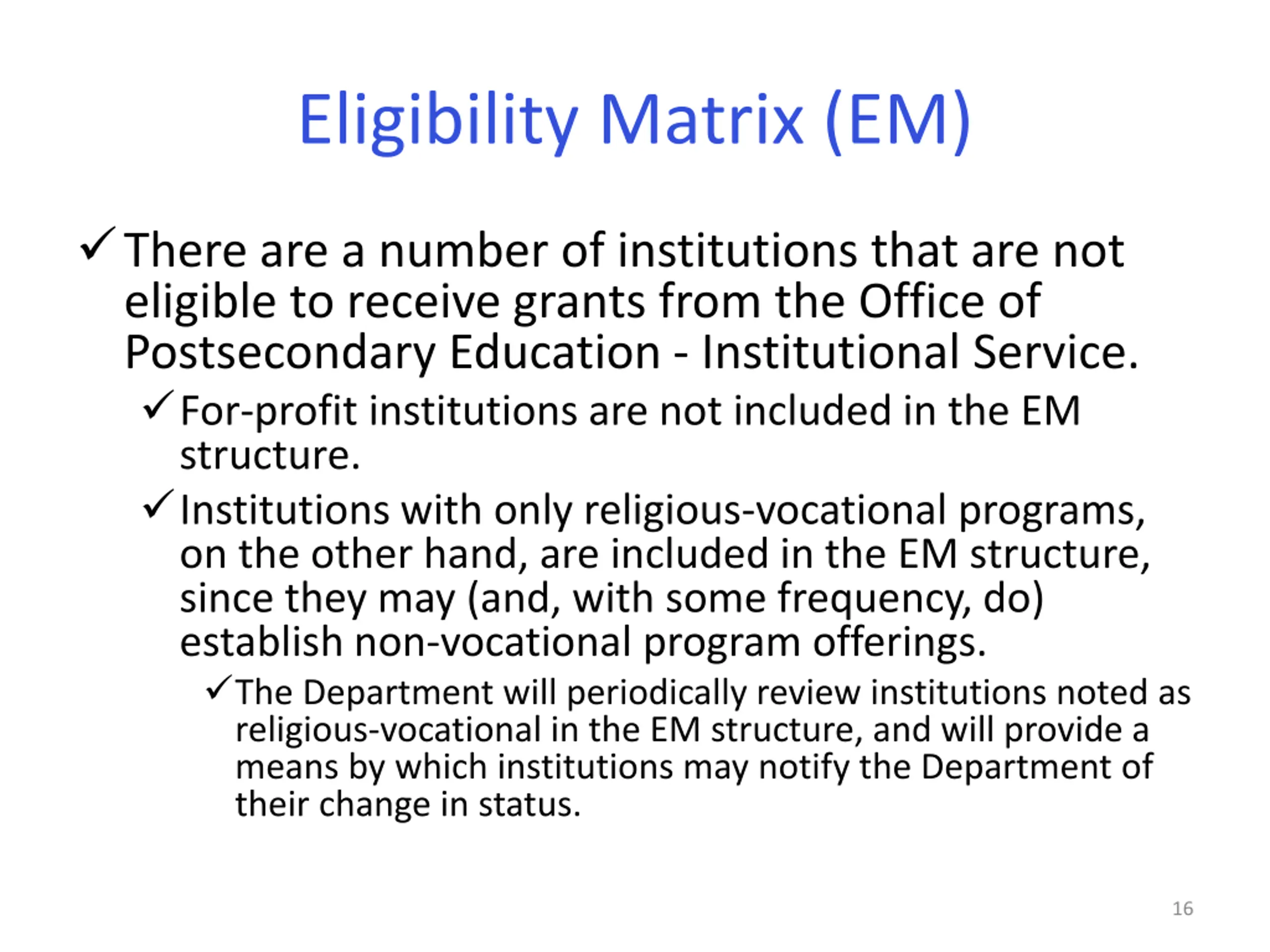 Eligibility Matrix (EM)

✓ There are a number of institutions that are not eligible to receive grants from the Office of Postsecondary Education - Institutional Service.

✓ For-profit institutions are not included in the EM structure.

✓ Institutions with only religious-vocational programs, on the other hand, are included in the EM structure, since they may (and, with some frequency, do) establish non-vocational program offerings.

✓ The Department will periodically review institutions noted as religious-vocational in the EM structure, and will provide a means by which institutions may notify the Department of their change in status.

16